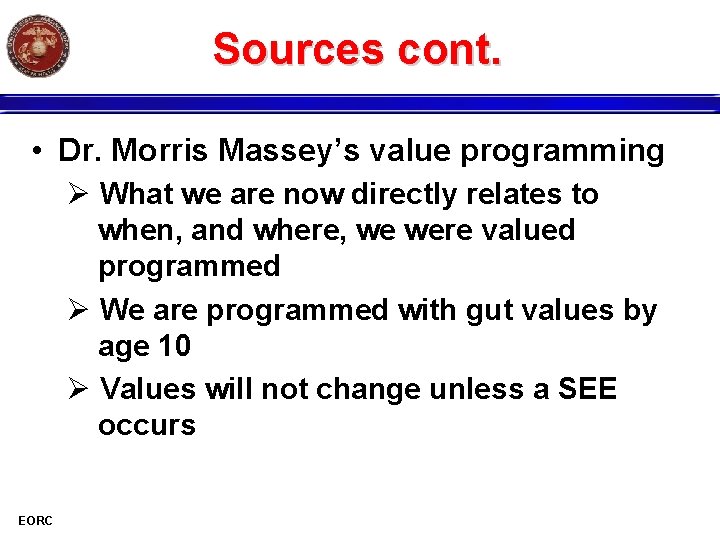 Sources cont.

• Dr. Morris Massey's value programming

➢ What we are now directly relates to when, and where, we were valued programmed

➢ We are programmed with gut values by age 10

➢ Values will not change unless a SEE occurs

EORC